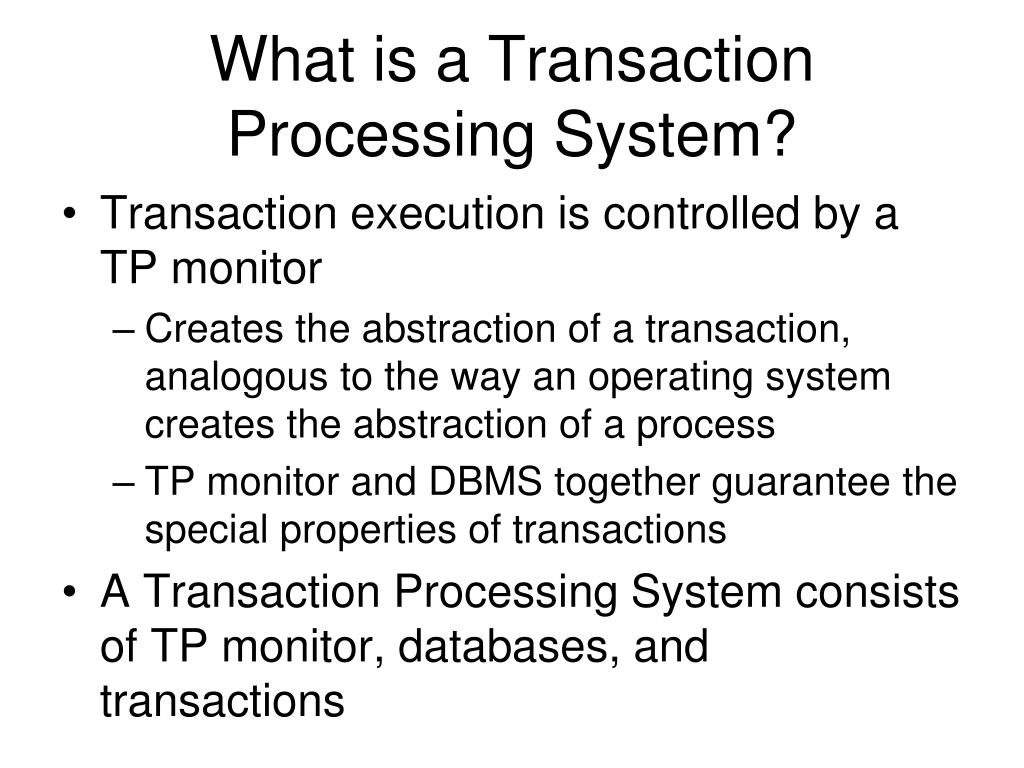 What is a Transaction Processing System?

• Transaction execution is controlled by a TP monitor

– Creates the abstraction of a transaction, analogous to the way an operating system creates the abstraction of a process

– TP monitor and DBMS together guarantee the special properties of transactions

• A Transaction Processing System consists of TP monitor, databases, and transactions